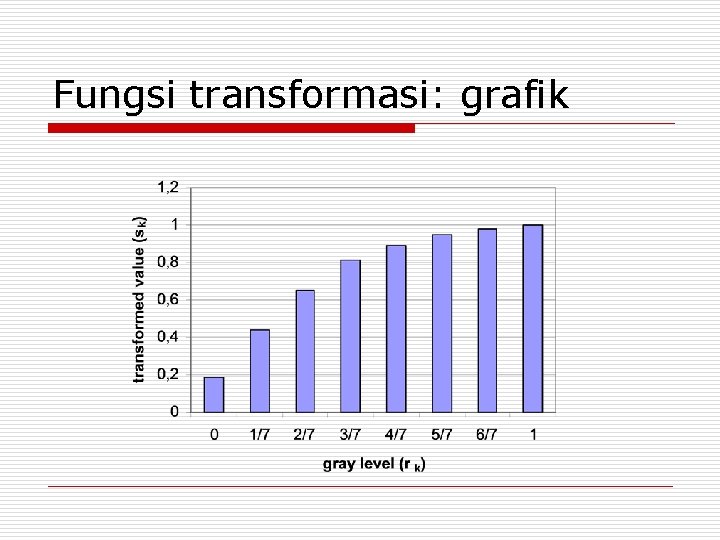 Fungsi transformasi: grafik

transformed value ($s_k$)

1,2
1
0,8
0,6
0,4
0,2
0

0
1/7
2/7
3/7
4/7
5/7
6/7
1

gray level ($r_k$)